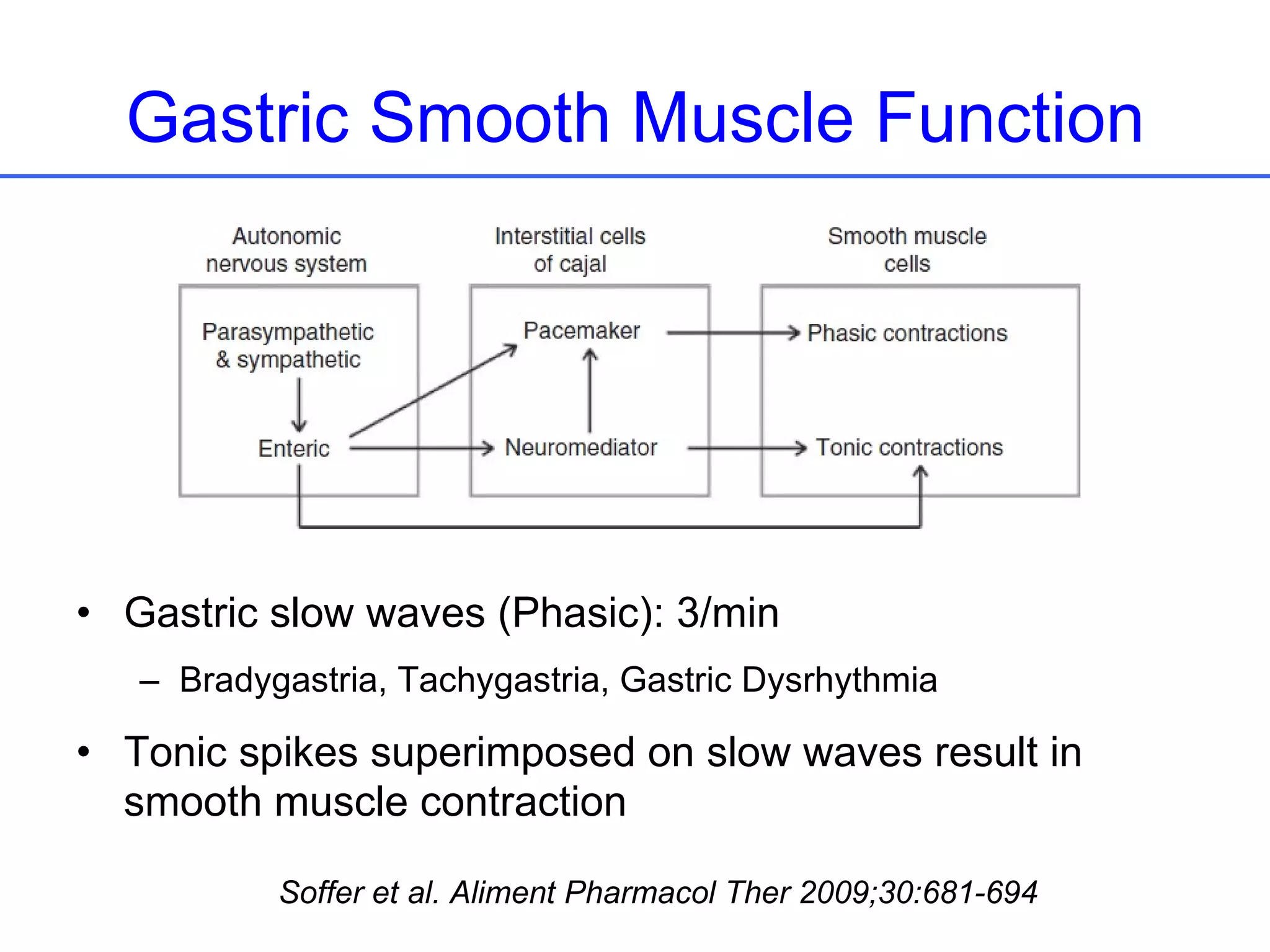 Gastric Smooth Muscle Function

Autonomic nervous system

Interstitial cells of cajal

Smooth muscle cells

Parasympathetic & sympathetic

Enteric

Pacemaker

Neuromediator

Phasic contractions

Tonic contractions

• Gastric slow waves (Phasic): 3/min

– Bradygastria, Tachygastria, Gastric Dysrhythmia

• Tonic spikes superimposed on slow waves result in smooth muscle contraction

Soffer et al. Aliment Pharmacol Ther 2009;30:681-694